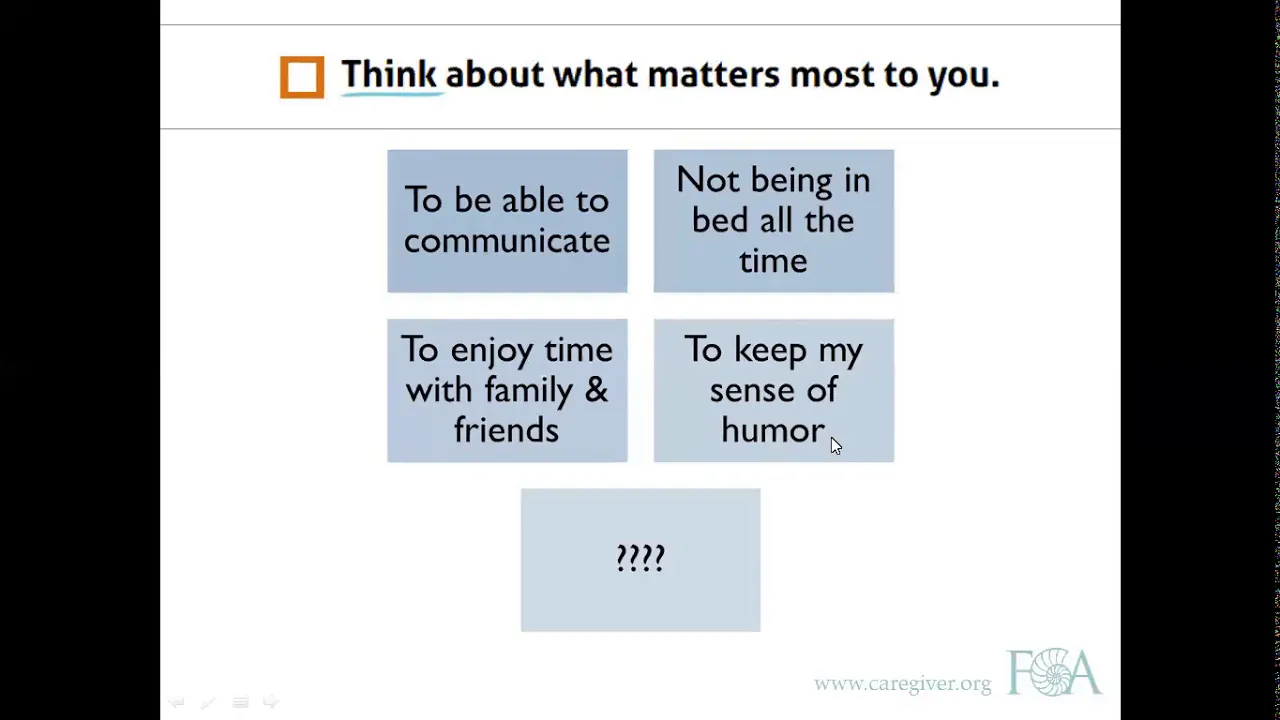 Think about what matters most to you.

To be able to communicate

Not being in bed all the time

To enjoy time with family & friends

To keep my sense of humor

????

www.caregiver.org FCA